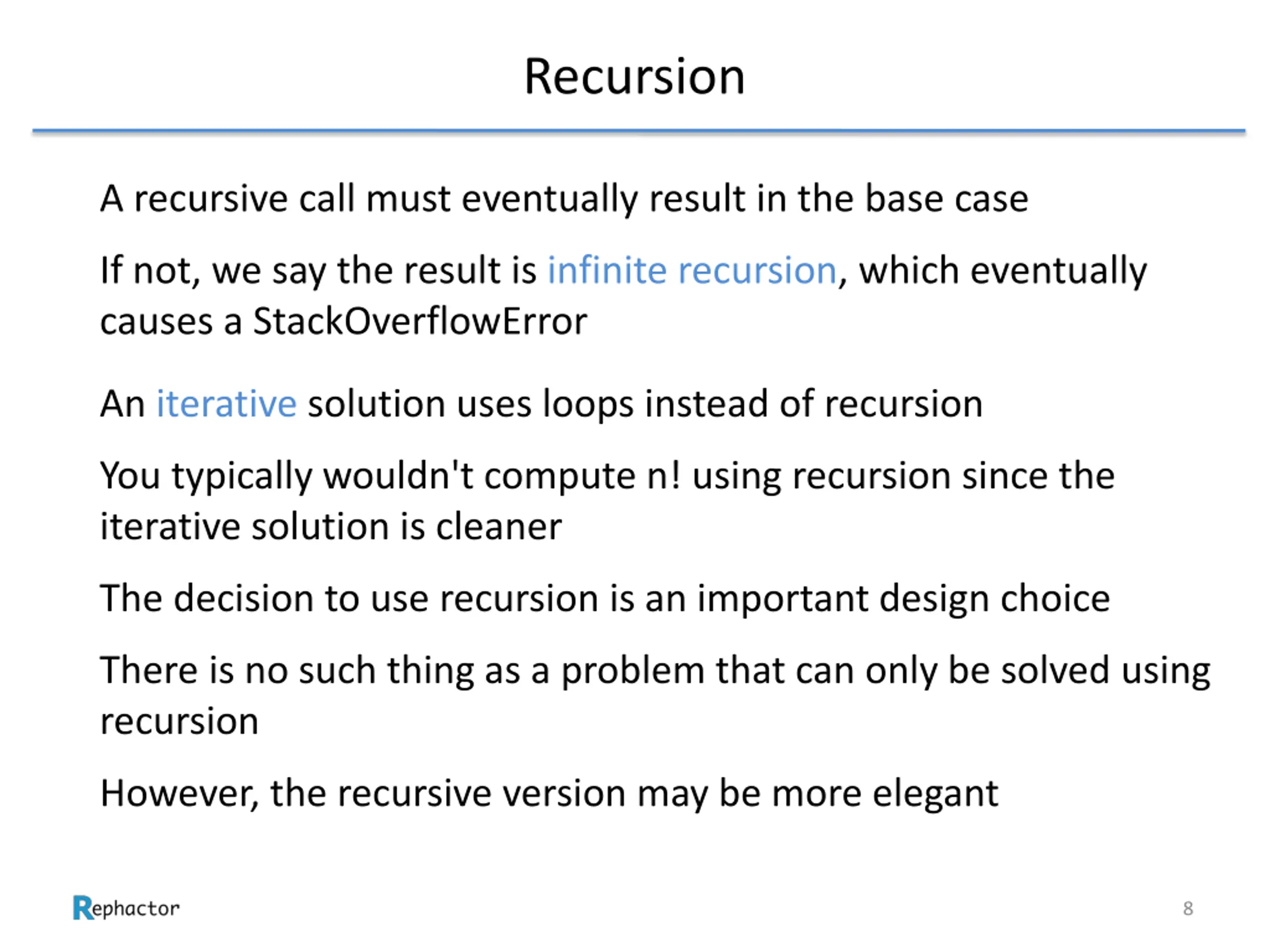 Recursion

A recursive call must eventually result in the base case

If not, we say the result is infinite recursion, which eventually causes a StackOverflowError

An iterative solution uses loops instead of recursion

You typically wouldn't compute n! using recursion since the iterative solution is cleaner

The decision to use recursion is an important design choice

There is no such thing as a problem that can only be solved using recursion

However, the recursive version may be more elegant

Rephactor

8